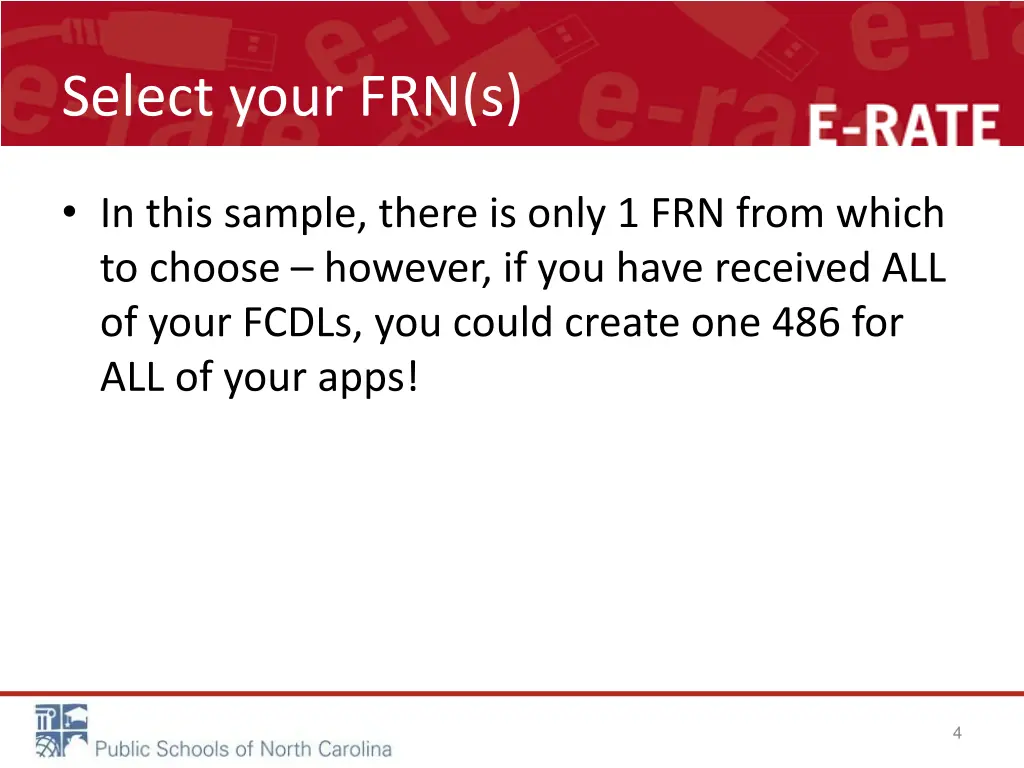 Select your FRN(s)

E-RATE

• In this sample, there is only 1 FRN from which to choose – however, if you have received ALL of your FCDLs, you could create one 486 for ALL of your apps!

Public Schools of North Carolina

4